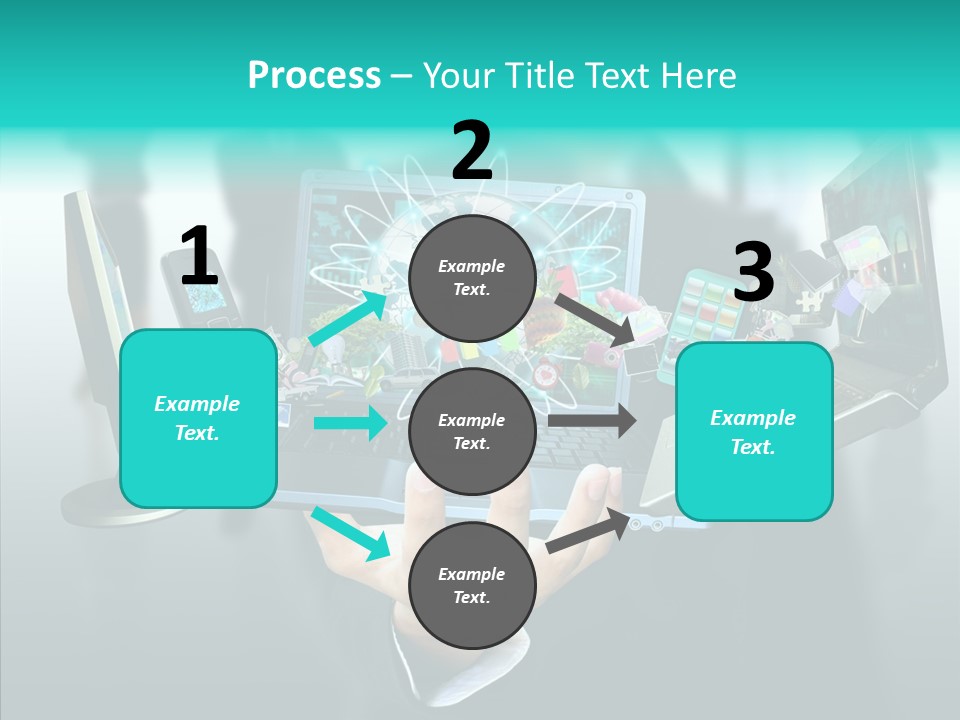 Process – Your Title Text Here

1

Example Text.

2

Example Text.

Example Text.

Example Text.

3

Example Text.